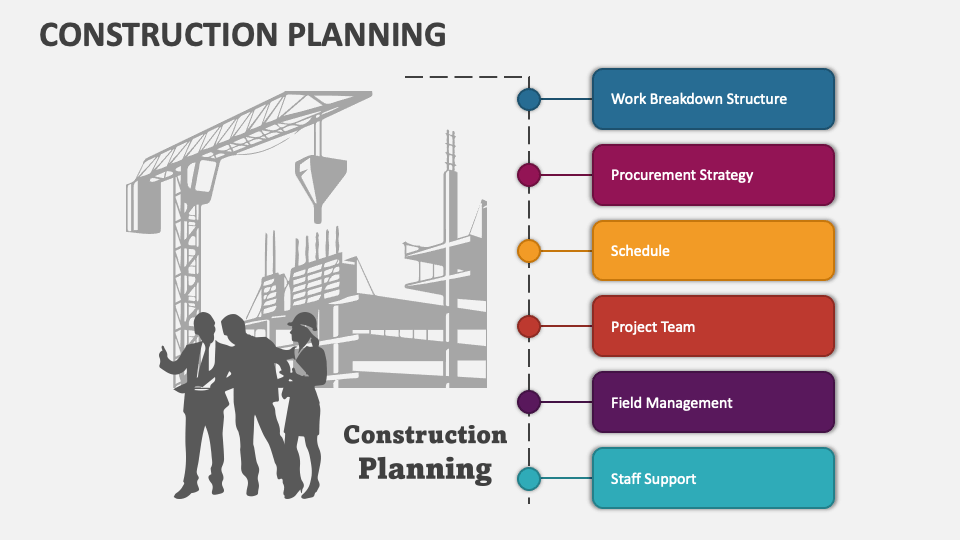 CONSTRUCTION PLANNING

Construction Planning

Work Breakdown Structure

Procurement Strategy

Schedule

Project Team

Field Management

Staff Support